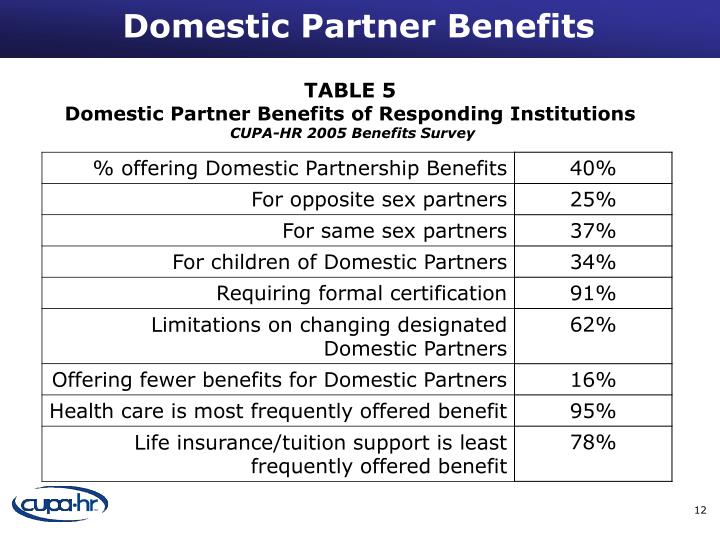 Domestic Partner Benefits

TABLE 5
Domestic Partner Benefits of Responding Institutions
CUPA-HR 2005 Benefits Survey

| | |
|---|---|
| % offering Domestic Partnership Benefits | 40% |
| For opposite sex partners | 25% |
| For same sex partners | 37% |
| For children of Domestic Partners | 34% |
| Requiring formal certification | 91% |
| Limitations on changing designated Domestic Partners | 62% |
| Offering fewer benefits for Domestic Partners | 16% |
| Health care is most frequently offered benefit | 95% |
| Life insurance/tuition support is least frequently offered benefit | 78% |

cupa-hr

12